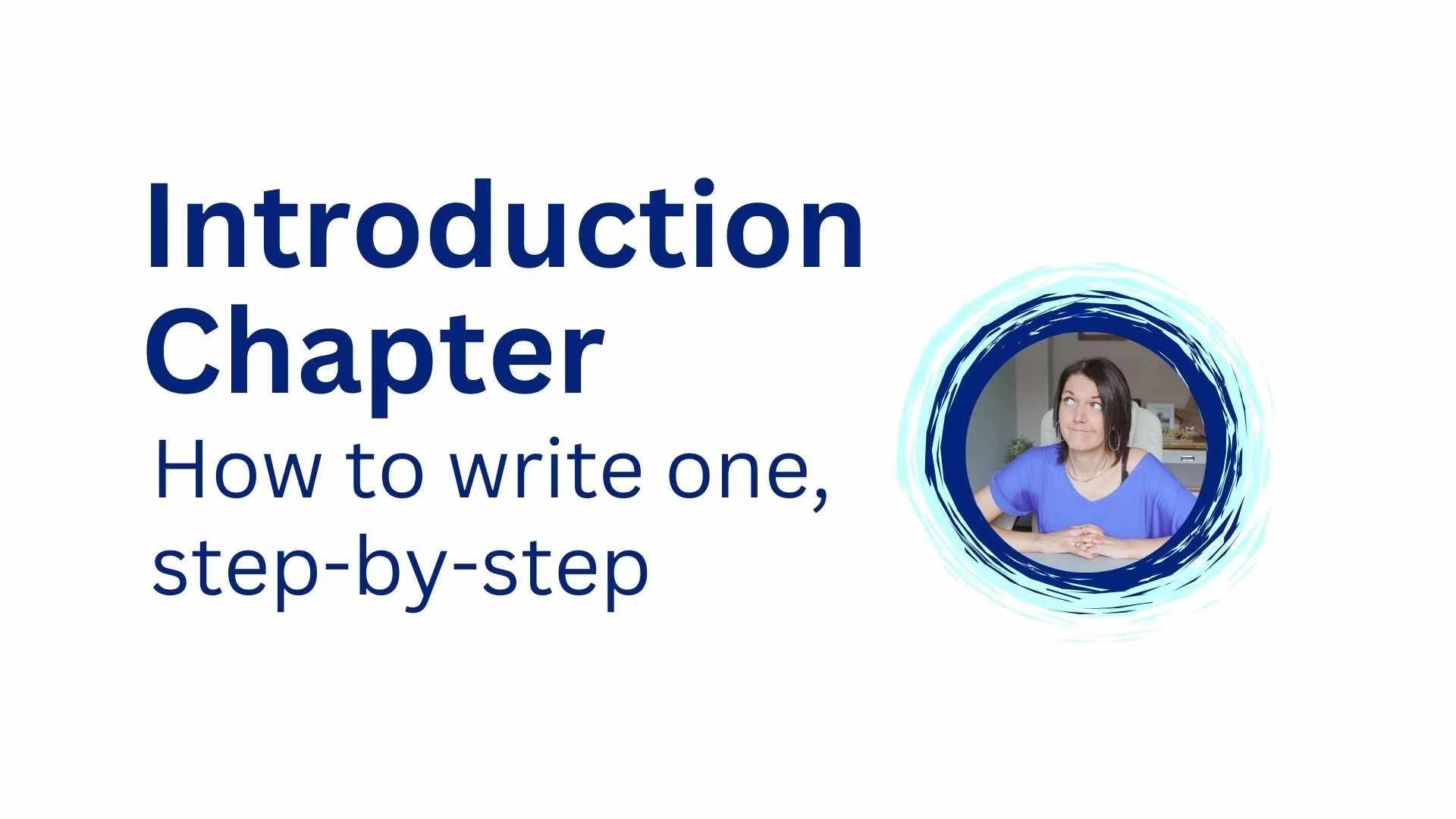 Introduction Chapter

How to write one, step-by-step